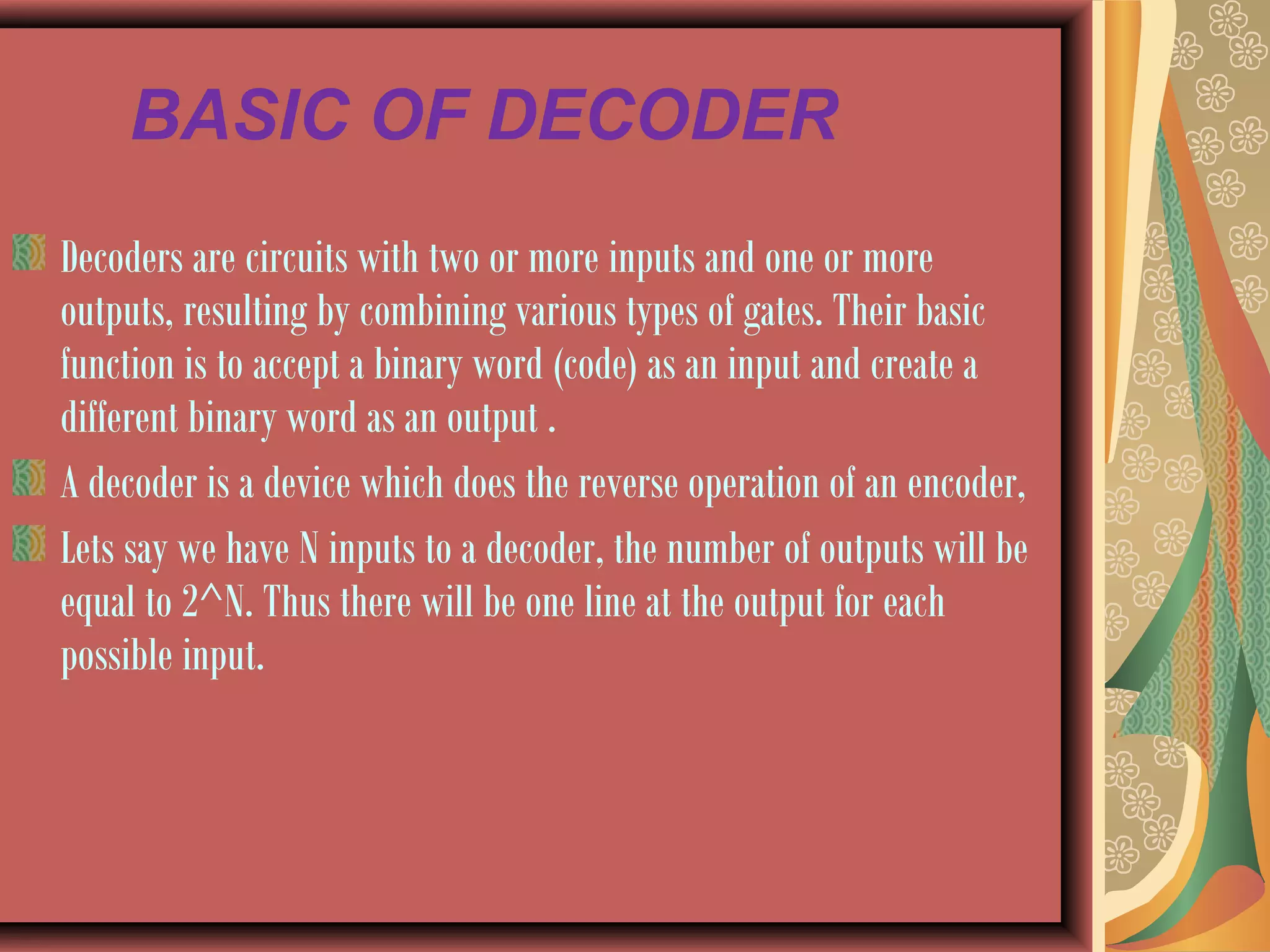 BASIC OF DECODER

Decoders are circuits with two or more inputs and one or more outputs, resulting by combining various types of gates. Their basic function is to accept a binary word (code) as an input and create a different binary word as an output .

A decoder is a device which does the reverse operation of an encoder,

Lets say we have N inputs to a decoder, the number of outputs will be equal to 2^N. Thus there will be one line at the output for each possible input.